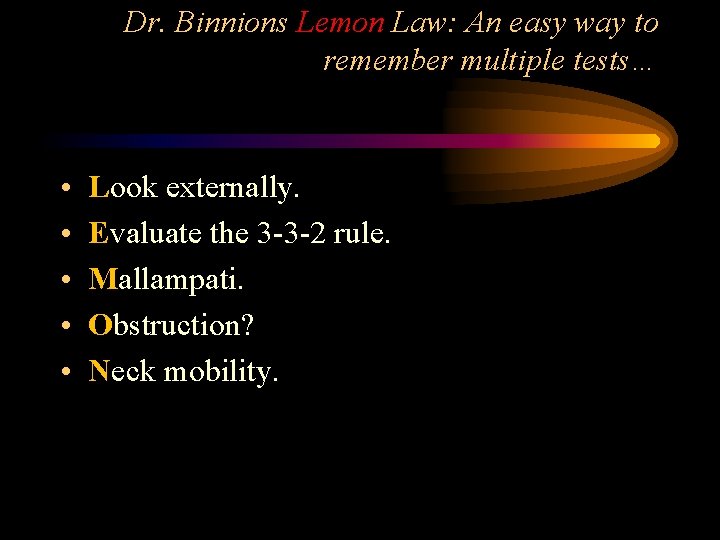 Dr. Binnions Lemon Law: An easy way to remember multiple tests…

• Look externally.
• Evaluate the 3-3-2 rule.
• Mallampati.
• Obstruction?
• Neck mobility.